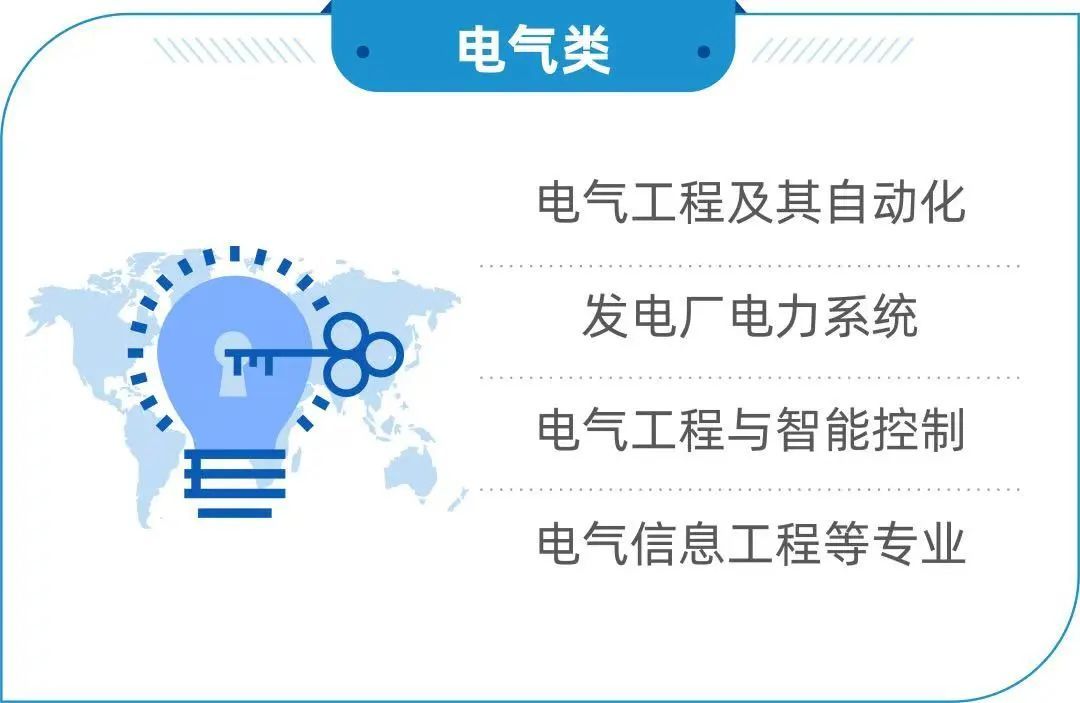 电气类

电气工程及其自动化

发电厂电力系统

电气工程与智能控制

电气信息工程等专业